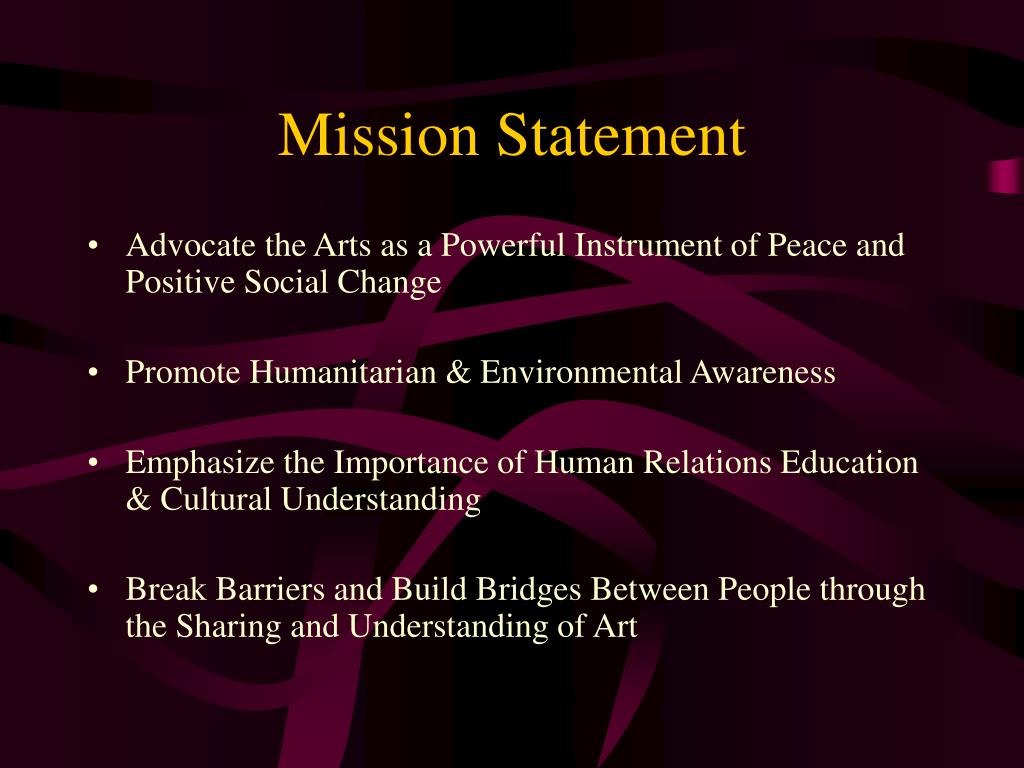 Mission Statement

• Advocate the Arts as a Powerful Instrument of Peace and Positive Social Change

• Promote Humanitarian & Environmental Awareness

• Emphasize the Importance of Human Relations Education & Cultural Understanding

• Break Barriers and Build Bridges Between People through the Sharing and Understanding of Art